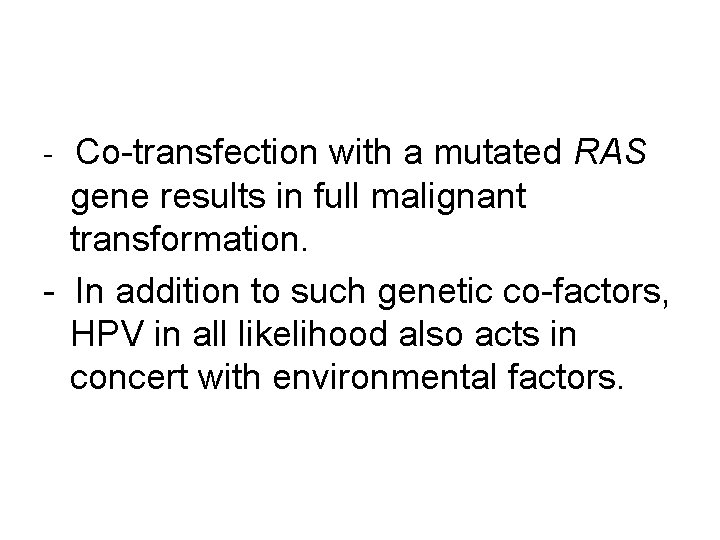 - Co-transfection with a mutated RAS gene results in full malignant transformation.

- In addition to such genetic co-factors, HPV in all likelihood also acts in concert with environmental factors.